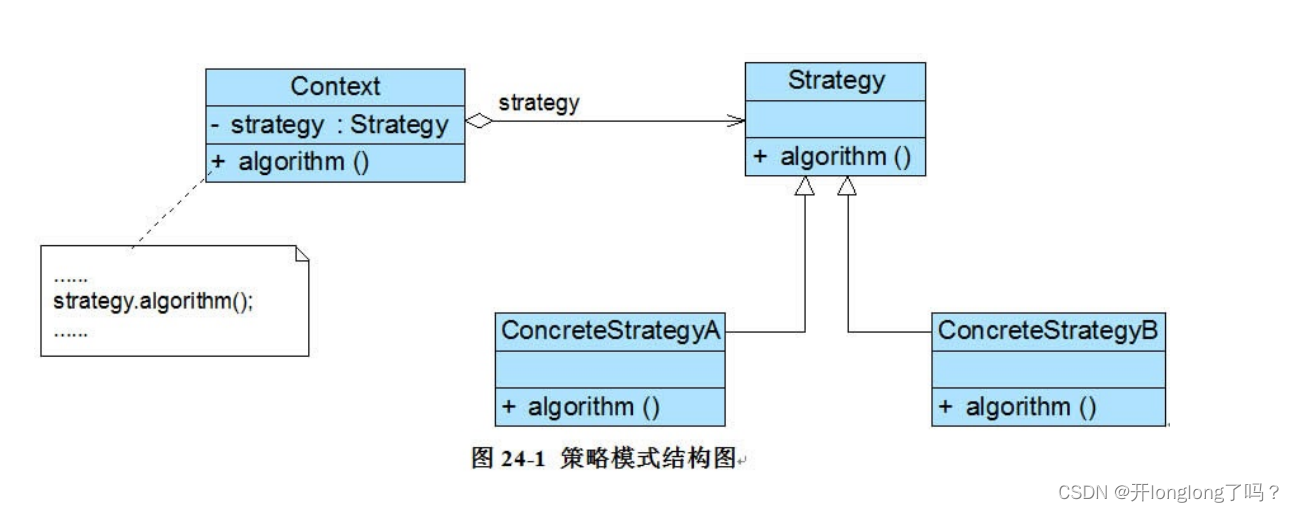 Context
- strategy : Strategy
+ algorithm ()

strategy

Strategy
+ algorithm ()

......
strategy.algorithm();
......

ConcreteStrategyA
+ algorithm ()

ConcreteStrategyB
+ algorithm ()

图 24-1 策略模式结构图

CSDN @开longlong了吗？